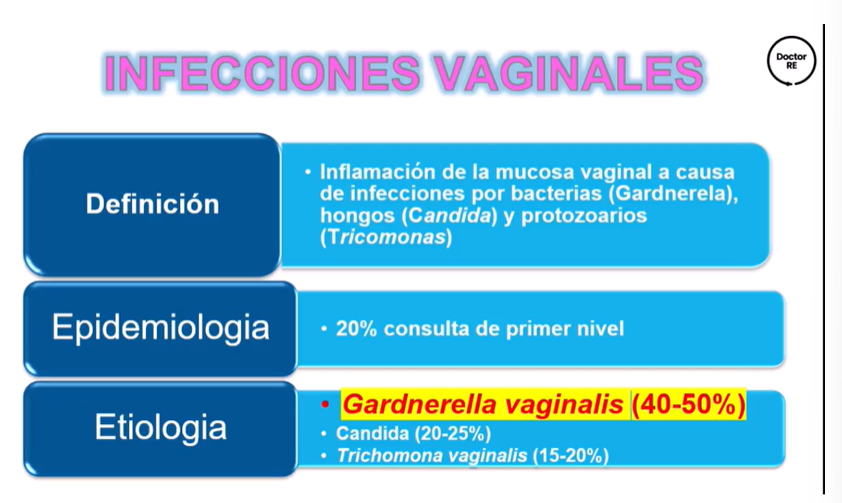 INFECCIONES VAGINALES

Doctor RE

Definición

• Inflamación de la mucosa vaginal a causa de infecciones por bacterias (Gardnerela), hongos (Candida) y protozoarios (Tricomonas)

Epidemiologia

• 20% consulta de primer nivel

Etiologia

• Gardnerella vaginalis (40-50%)
• Candida (20-25%)
• Trichomona vaginalis (15-20%)